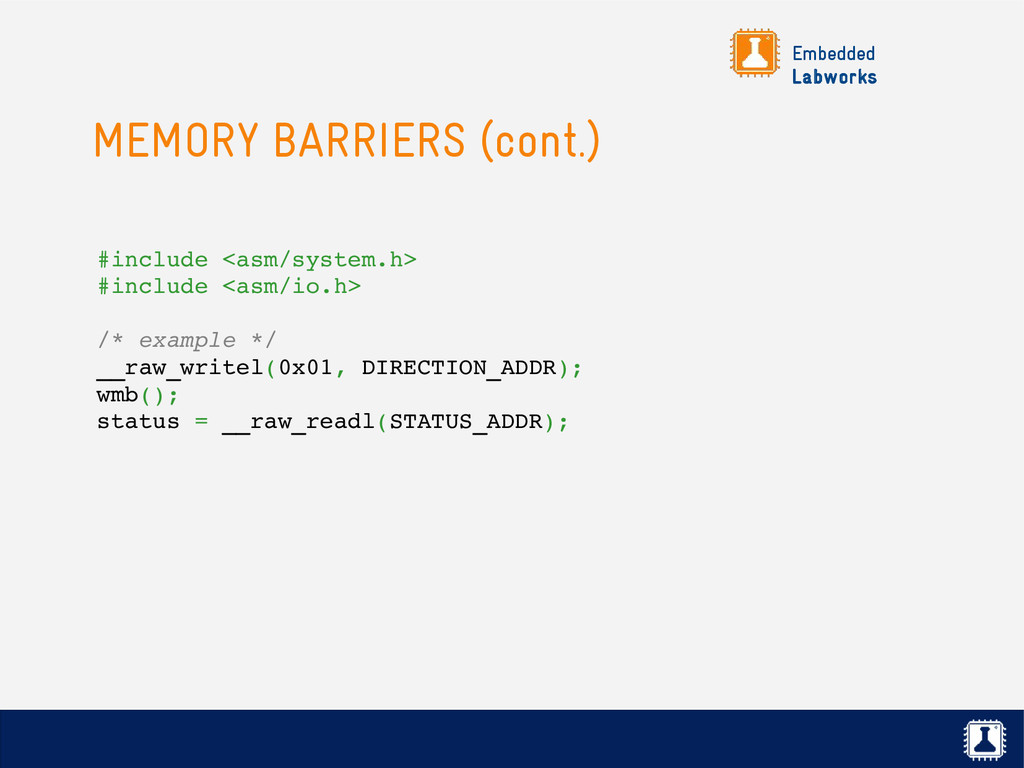 Embedded
Labworks

MEMORY BARRIERS (cont.)

#include <asm/system.h>
#include <asm/io.h>

/* example */
__raw_writel(0x01, DIRECTION_ADDR);
wmb();
status = __raw_readl(STATUS_ADDR);